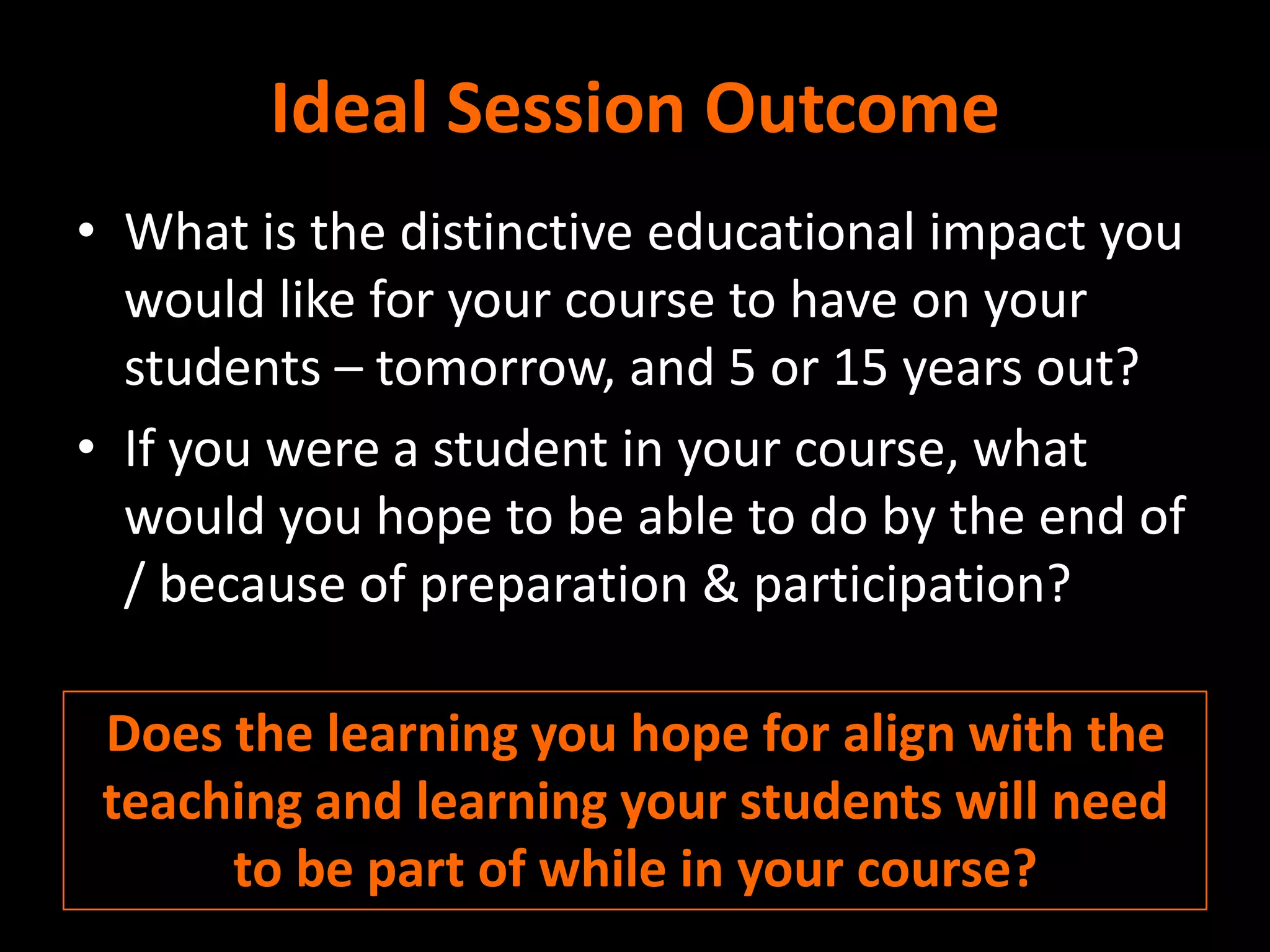 Ideal Session Outcome

• What is the distinctive educational impact you would like for your course to have on your students – tomorrow, and 5 or 15 years out?

• If you were a student in your course, what would you hope to be able to do by the end of / because of preparation & participation?

Does the learning you hope for align with the teaching and learning your students will need to be part of while in your course?